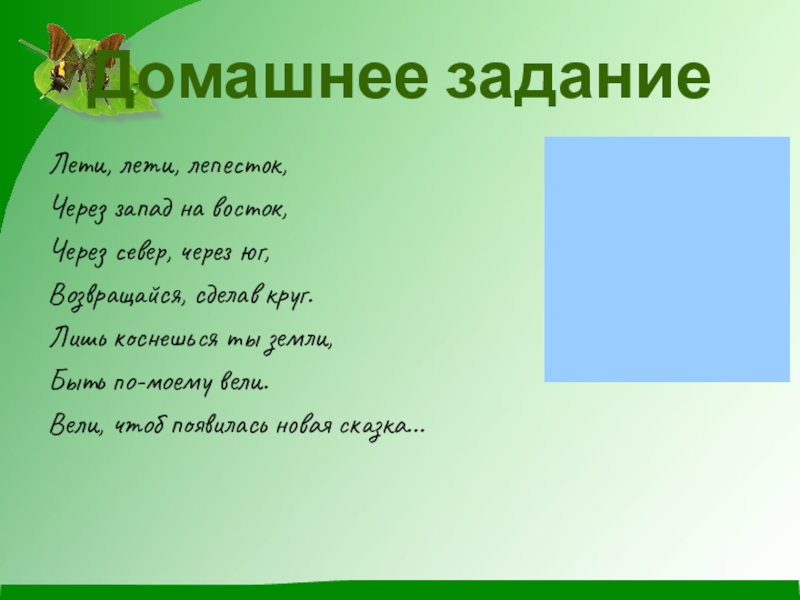 Домашнее задание

Лети, лети, лепесток,
Через запад на восток,
Через север, через юг,
Возвращайся, сделав круг.
Лишь коснешься ты земли,
Быть по-моему вели.
Вели, чтоб появилась новая сказка...